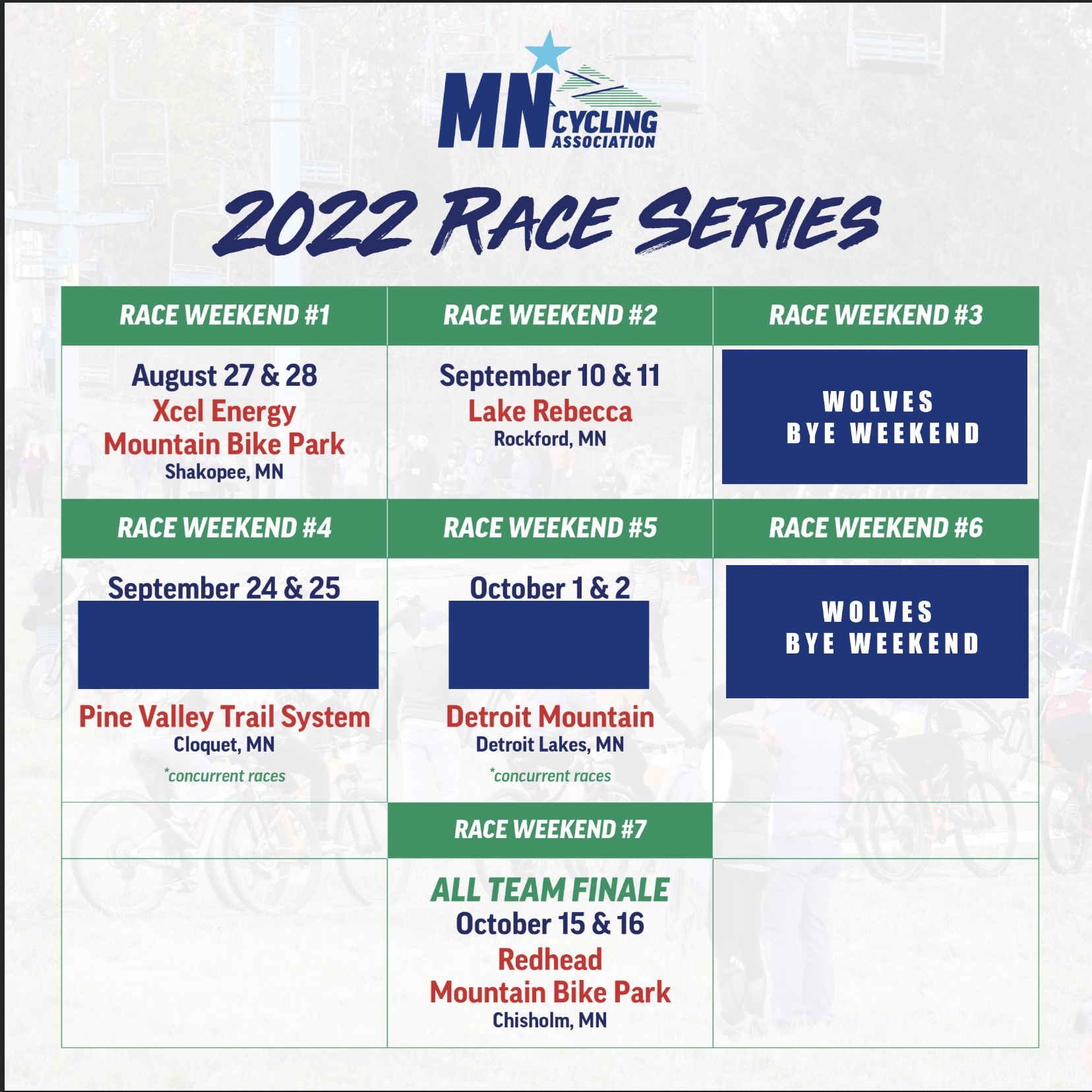 MN CYCLING ASSOCIATION

2022 RACE SERIES

| RACE WEEKEND #1 | RACE WEEKEND #2 | RACE WEEKEND #3 |
|---|---|---|
| August 27 & 28 Xcel Energy Mountain Bike Park Shakopee, MN | September 10 & 11 Lake Rebecca Rockford, MN | WOLVES BYE WEEKEND |
| RACE WEEKEND #4 | RACE WEEKEND #5 | RACE WEEKEND #6 |
| September 24 & 25 Pine Valley Trail System Cloquet, MN *concurrent races | October 1 & 2 Detroit Mountain Detroit Lakes, MN *concurrent races | WOLVES BYE WEEKEND |
| | RACE WEEKEND #7 | |
| | ALL TEAM FINALE October 15 & 16 Redhead Mountain Bike Park Chisholm, MN | |